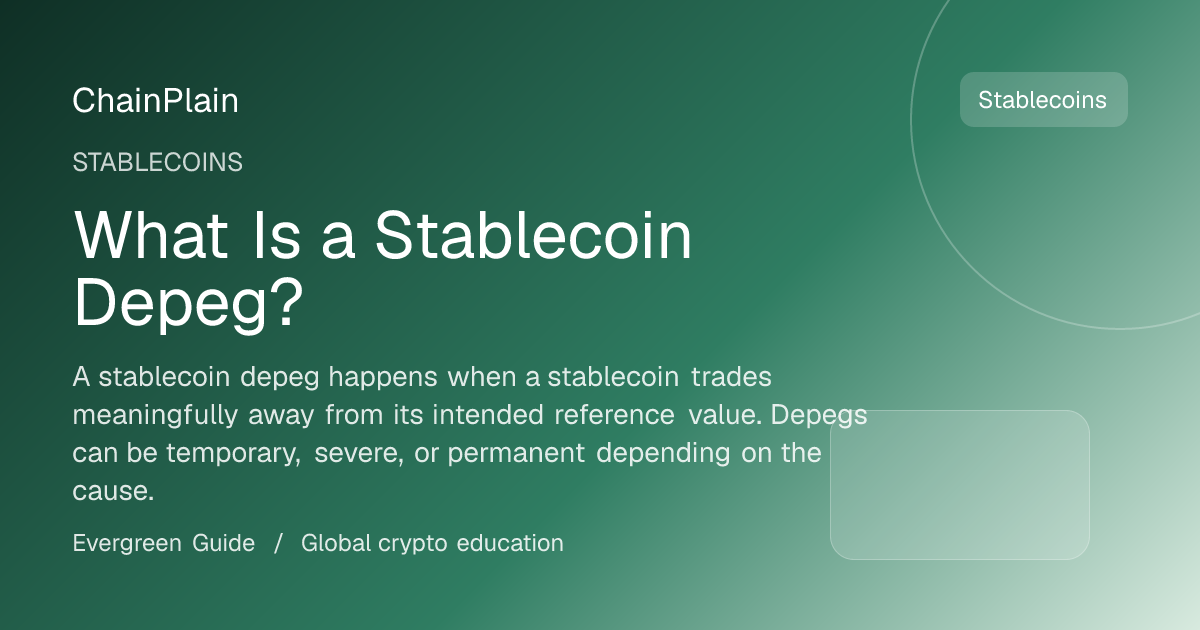 ChainPlain

Stablecoins

STABLECOINS

What Is a Stablecoin Depeg?

A stablecoin depeg happens when a stablecoin trades meaningfully away from its intended reference value. Depegs can be temporary, severe, or permanent depending on the cause.

Evergreen Guide / Global crypto education